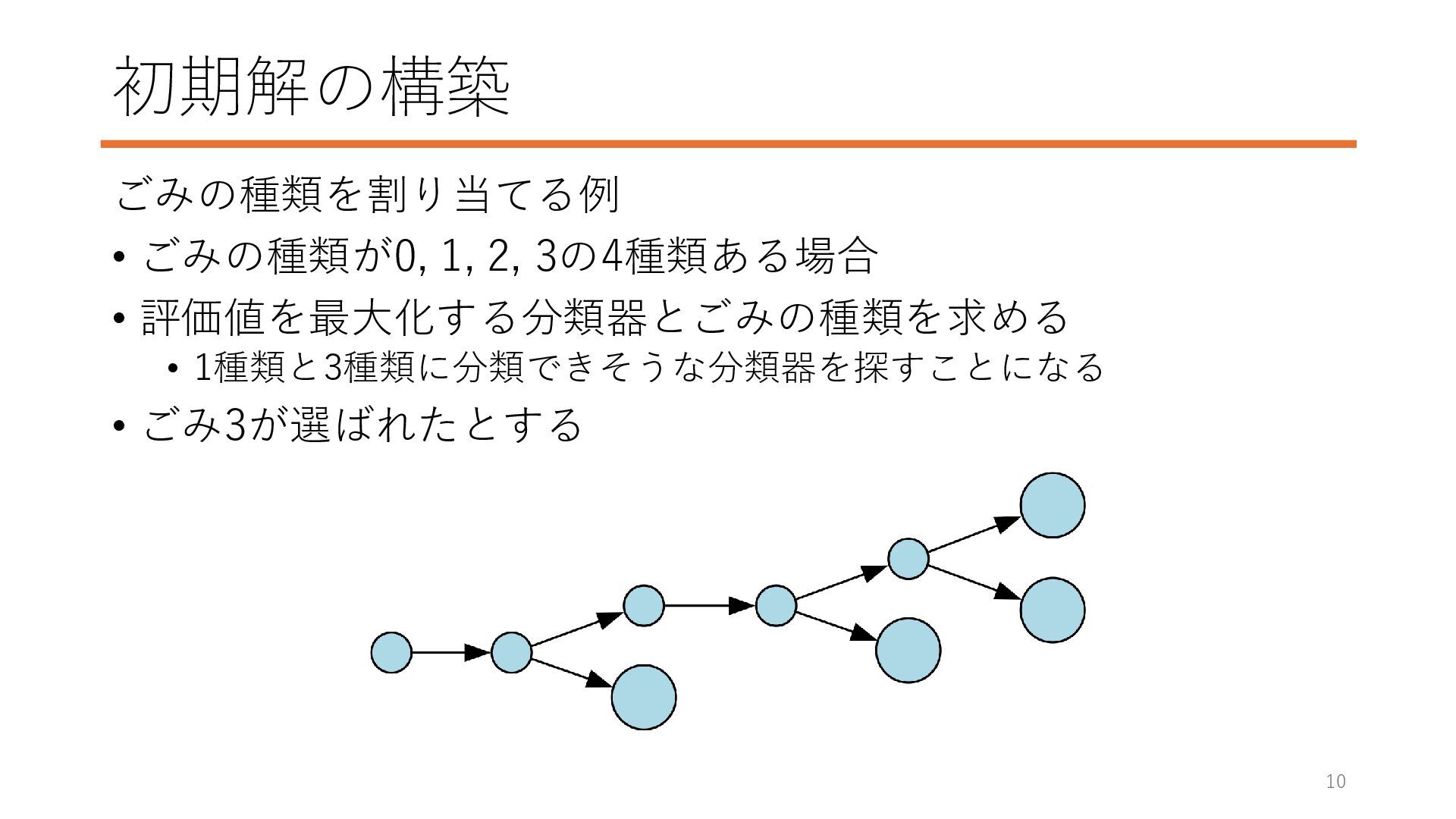 初期解の構築

ごみの種類を割り当てる例

• ごみの種類が0, 1, 2, 3の4種類ある場合
• 評価値を最大化する分類器とごみの種類を求める
  • 1種類と3種類に分類できそうな分類器を探すことになる
• ごみ3が選ばれたとする

10